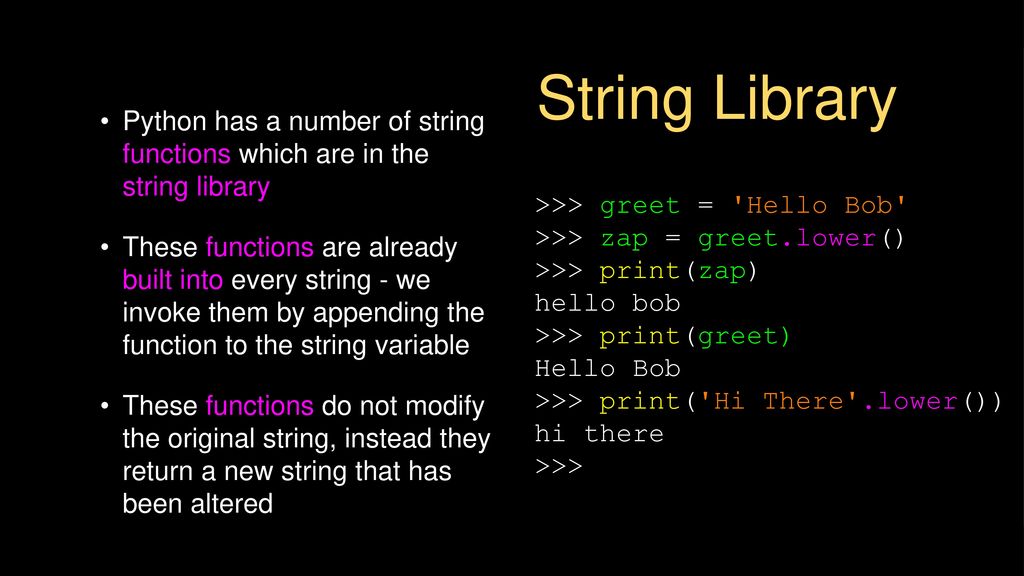 String Library

• Python has a number of string functions which are in the string library

• These functions are already built into every string - we invoke them by appending the function to the string variable

• These functions do not modify the original string, instead they return a new string that has been altered

>>> greet = 'Hello Bob'
>>> zap = greet.lower()
>>> print(zap)
hello bob
>>> print(greet)
Hello Bob
>>> print('Hi There'.lower())
hi there
>>>